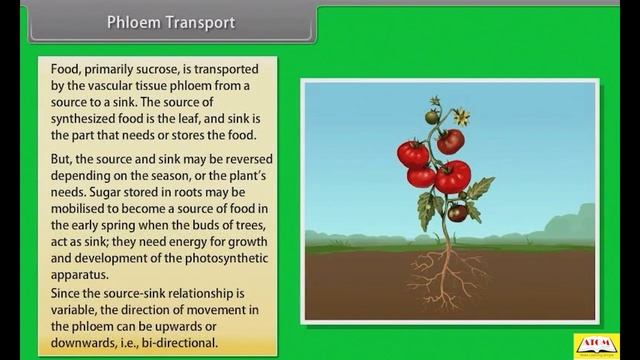 Phloem Transport

Food, primarily sucrose, is transported by the vascular tissue phloem from a source to a sink. The source of synthesized food is the leaf, and sink is the part that needs or stores the food.

But, the source and sink may be reversed depending on the season, or the plant's needs. Sugar stored in roots may be mobilised to become a source of food in the early spring when the buds of trees, act as sink; they need energy for growth and development of the photosynthetic apparatus.

Since the source-sink relationship is variable, the direction of movement in the phloem can be upwards or downwards, i.e., bi-directional.

ATOM